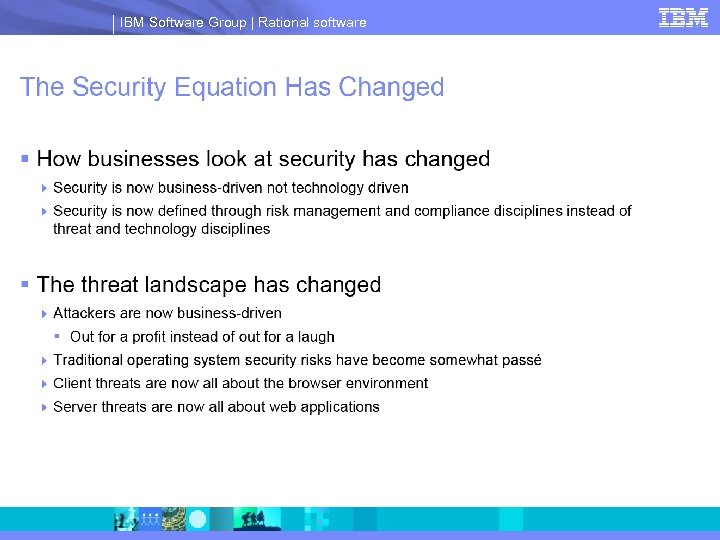 IBM Software Group | Rational software

IBM

The Security Equation Has Changed

How businesses look at security has changed

Security is now business-driven not technology driven

Security is now defined through risk management and compliance disciplines instead of threat and technology disciplines

The threat landscape has changed

Attackers are now business-driven

Out for a profit instead of out for a laugh

Traditional operating system security risks have become somewhat passé

Client threats are now all about the browser environment

Server threats are now all about web applications